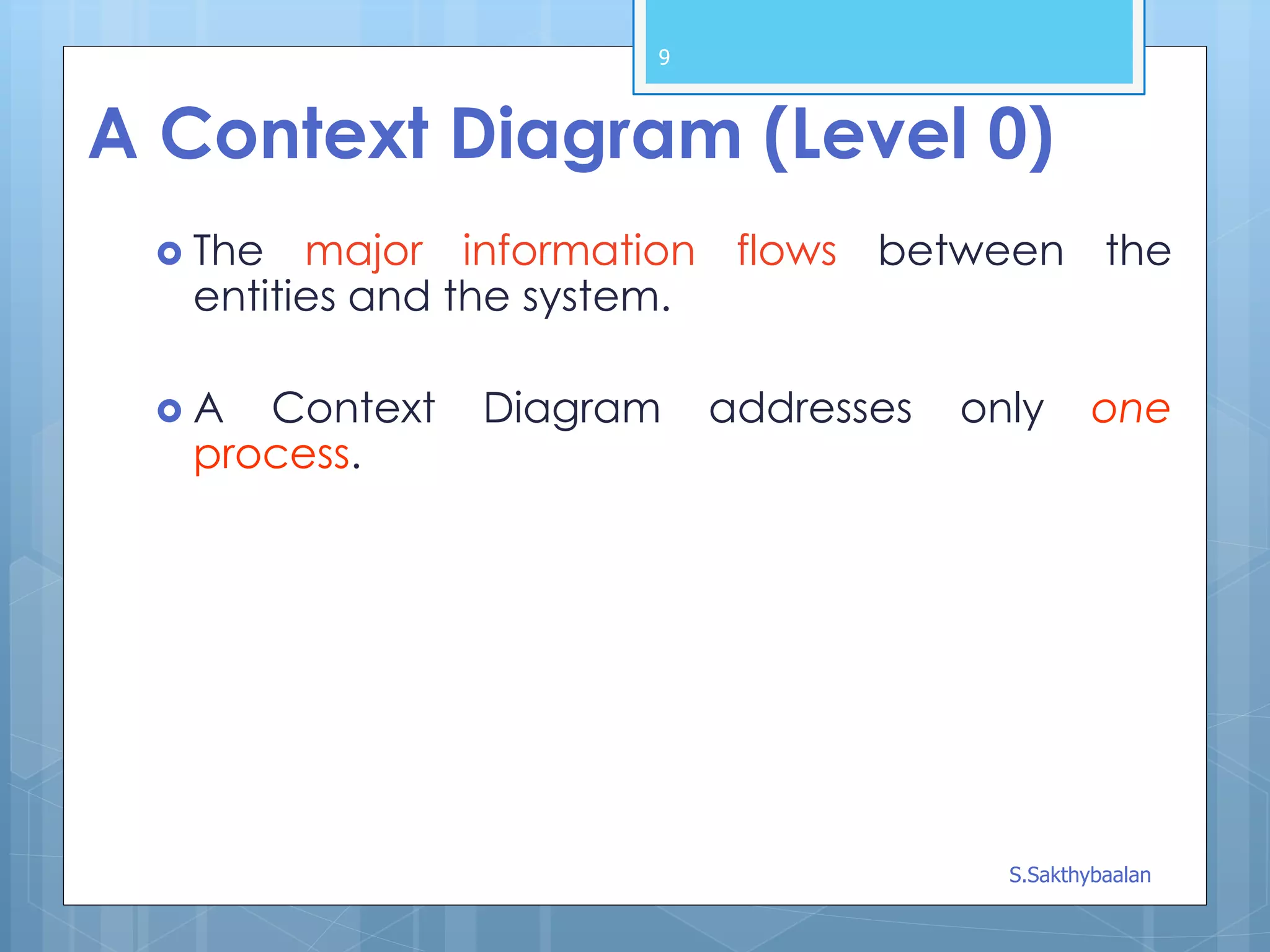 9

A Context Diagram (Level 0)

The major information flows between the entities and the system.

A Context Diagram addresses only one process.

S.Sakthybaalan